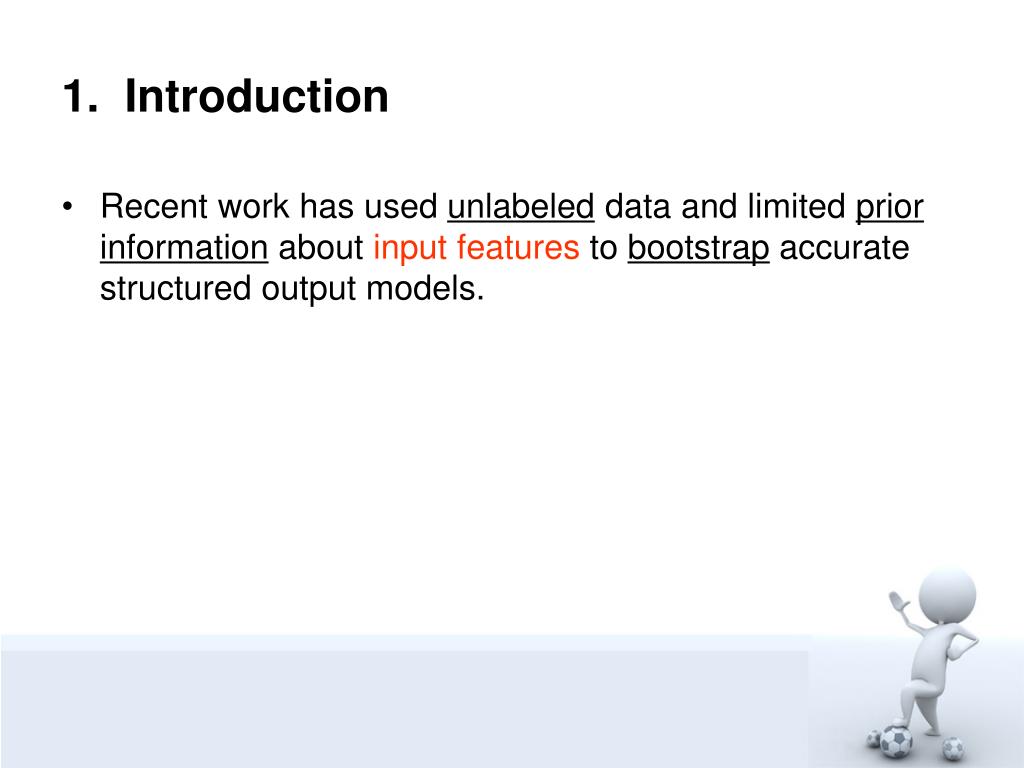 1. Introduction

• Recent work has used unlabeled data and limited prior information about input features to bootstrap accurate structured output models.